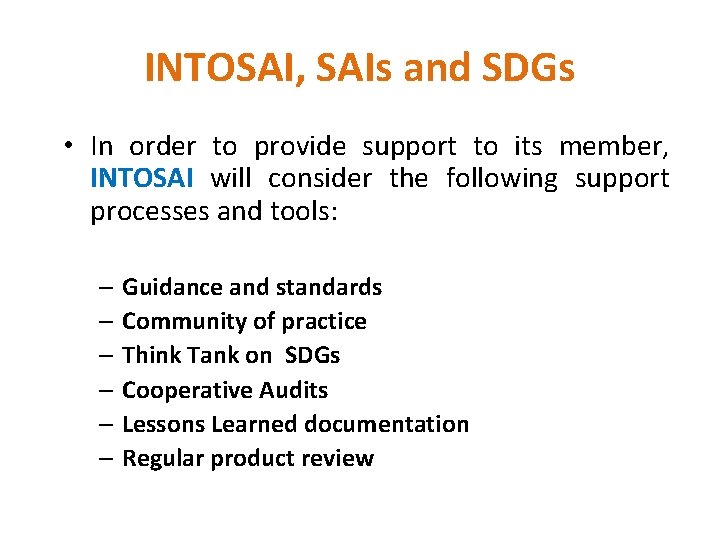 INTOSAI, SAIs and SDGs

• In order to provide support to its member, INTOSAI will consider the following support processes and tools:

– Guidance and standards
– Community of practice
– Think Tank on SDGs
– Cooperative Audits
– Lessons Learned documentation
– Regular product review